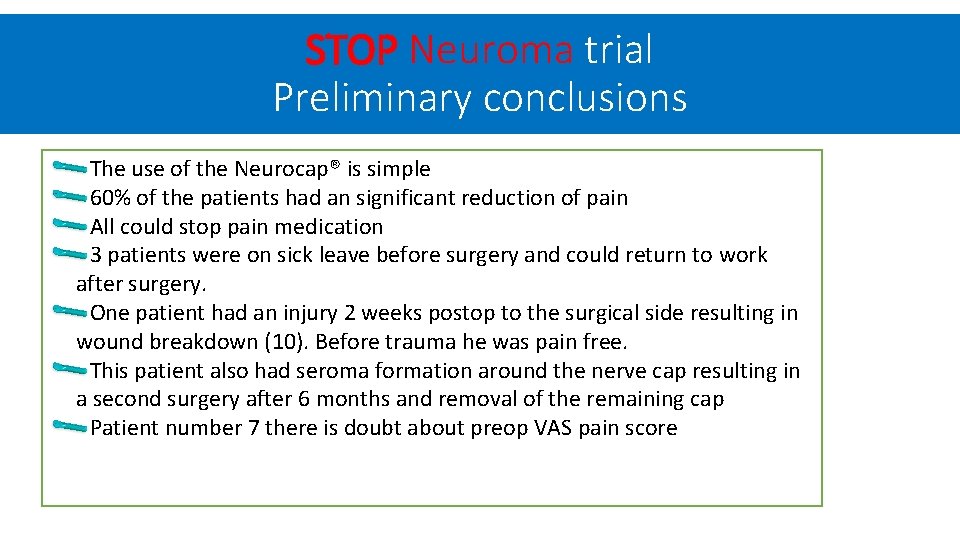 STOP Neuroma trial
Preliminary conclusions

The use of the Neurocap® is simple

60% of the patients had an significant reduction of pain

All could stop pain medication

3 patients were on sick leave before surgery and could return to work after surgery.

One patient had an injury 2 weeks postop to the surgical side resulting in wound breakdown (10). Before trauma he was pain free.

This patient also had seroma formation around the nerve cap resulting in a second surgery after 6 months and removal of the remaining cap

Patient number 7 there is doubt about preop VAS pain score